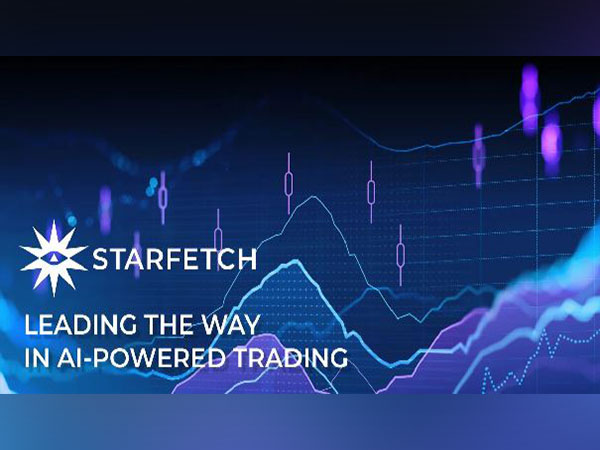 STARFETCH

LEADING THE WAY IN AI-POWERED TRADING